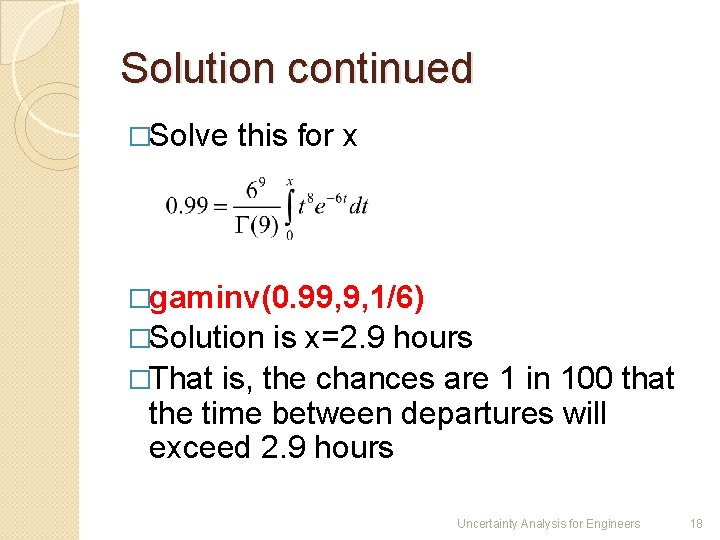 Solution continued

□Solve this for x

$0.99 = \frac{6^9}{\Gamma(9)} \int_0^x t^8 e^{-6t} dt$

□gaminv(0.99,9,1/6)

□Solution is x=2.9 hours

□That is, the chances are 1 in 100 that the time between departures will exceed 2.9 hours

Uncertainty Analysis for Engineers 18